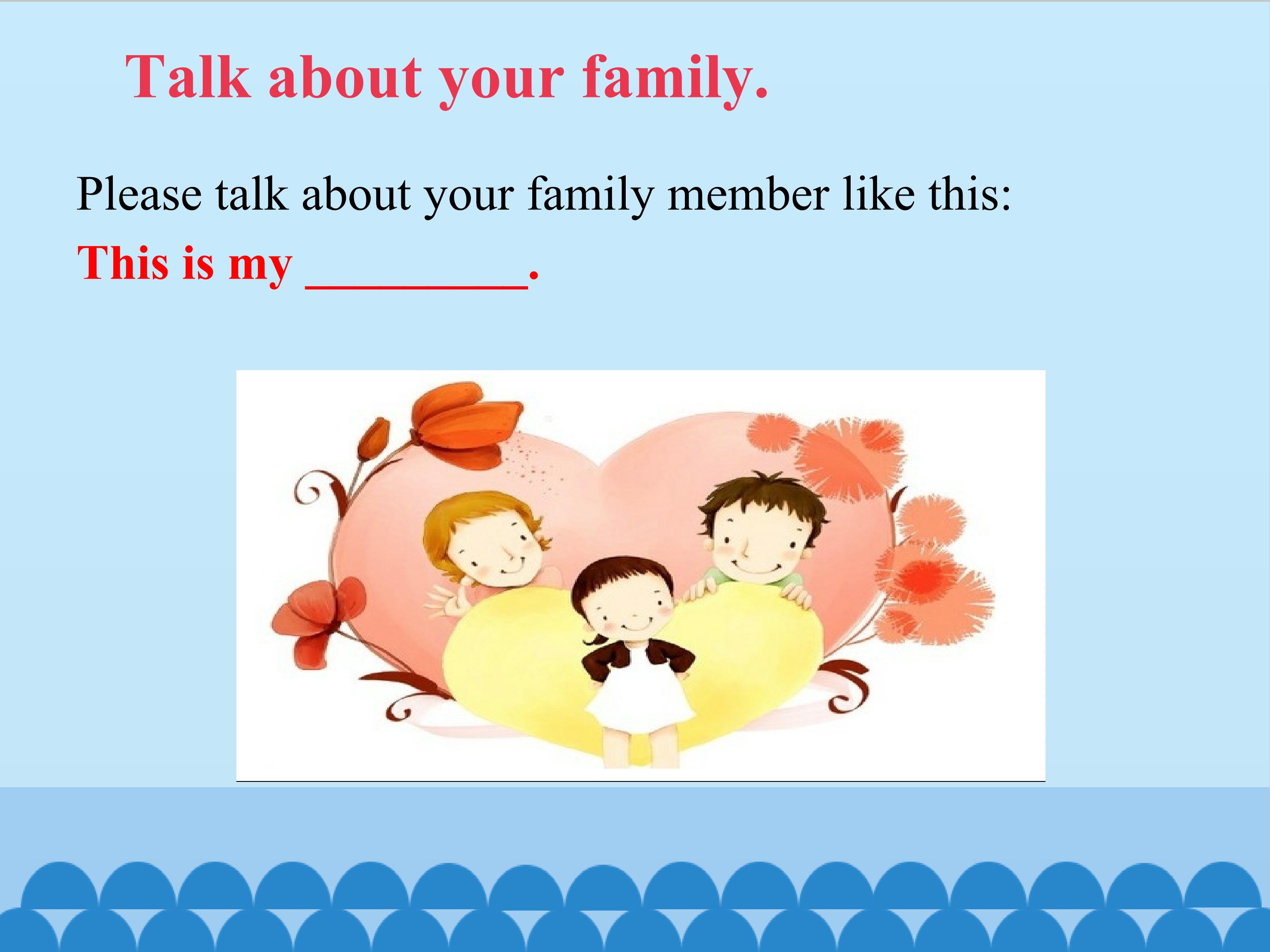 Talk about your family.

Please talk about your family member like this:

This is my ____.